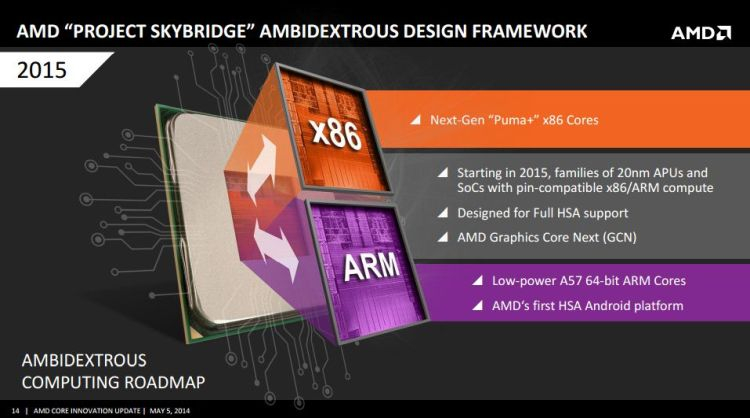 AMD "PROJECT SKYBRIDGE" AMBIDEXTROUS DESIGN FRAMEWORK

AMD

2015

x86

ARM

Next-Gen "Puma+" x86 Cores

Starting in 2015, families of 20nm APUs and SoCs with pin-compatible x86/ARM compute

Designed for Full HSA support

AMD Graphics Core Next (GCN)

Low-power A57 64-bit ARM Cores

AMD's first HSA Android platform

AMBIDEXTROUS
COMPUTING ROADMAP

14 | AMD CORE INNOVATION UPDATE | MAY 5, 2014